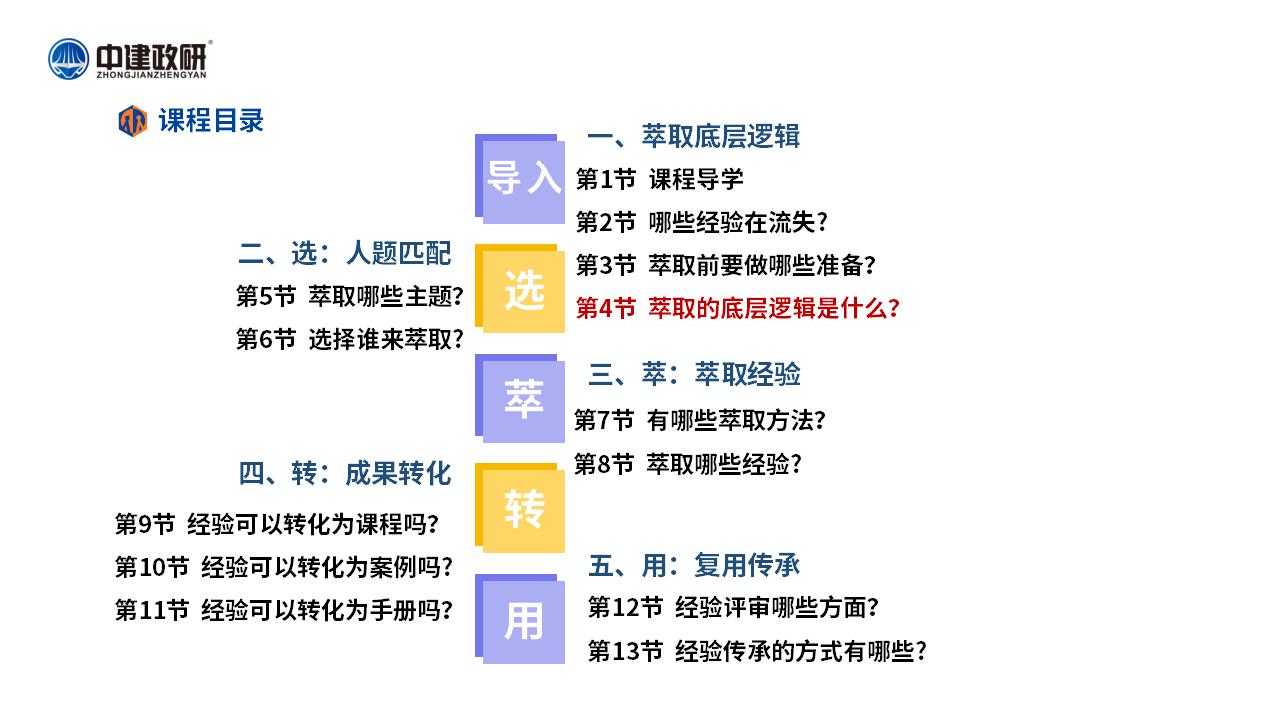 中建政研®
ZHONGJIANZHENGYAN

课程目录

导入

一、萃取底层逻辑
第1节 课程导学
第2节 哪些经验在流失？
第3节 萃取前要做哪些准备？
第4节 萃取的底层逻辑是什么？

选

二、选：人题匹配
第5节 萃取哪些主题？
第6节 选择谁来萃取？

萃

三、萃：萃取经验
第7节 有哪些萃取方法？
第8节 萃取哪些经验？

转

四、转：成果转化
第9节 经验可以转化为课程吗？
第10节 经验可以转化为案例吗？
第11节 经验可以转化为手册吗？

用

五、用：复用传承
第12节 经验评审哪些方面？
第13节 经验传承的方式有哪些？